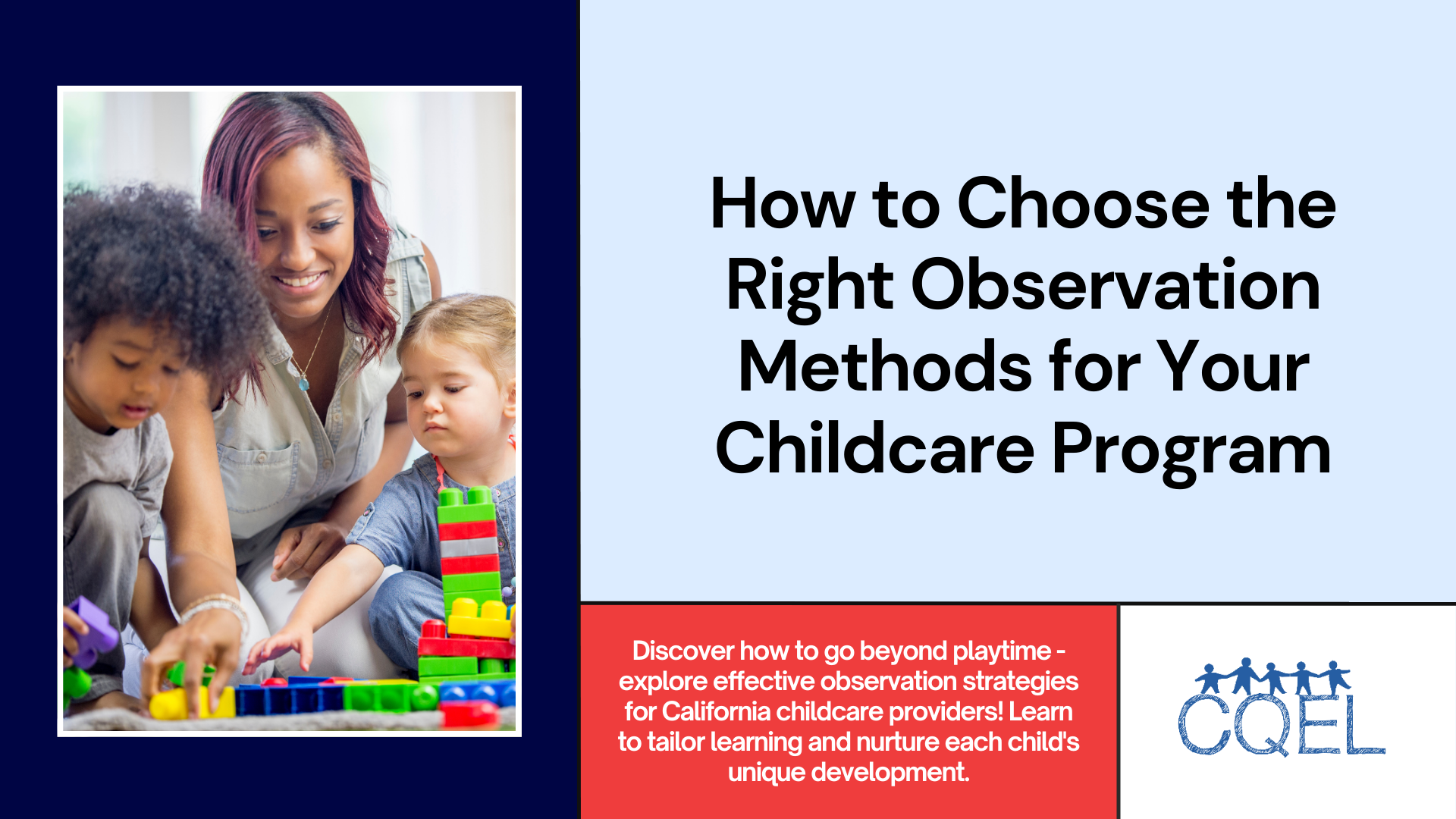 How to Choose the Right Observation Methods for Your Childcare Program

Discover how to go beyond playtime - explore effective observation strategies for California childcare providers! Learn to tailor learning and nurture each child's unique development.

CQEL